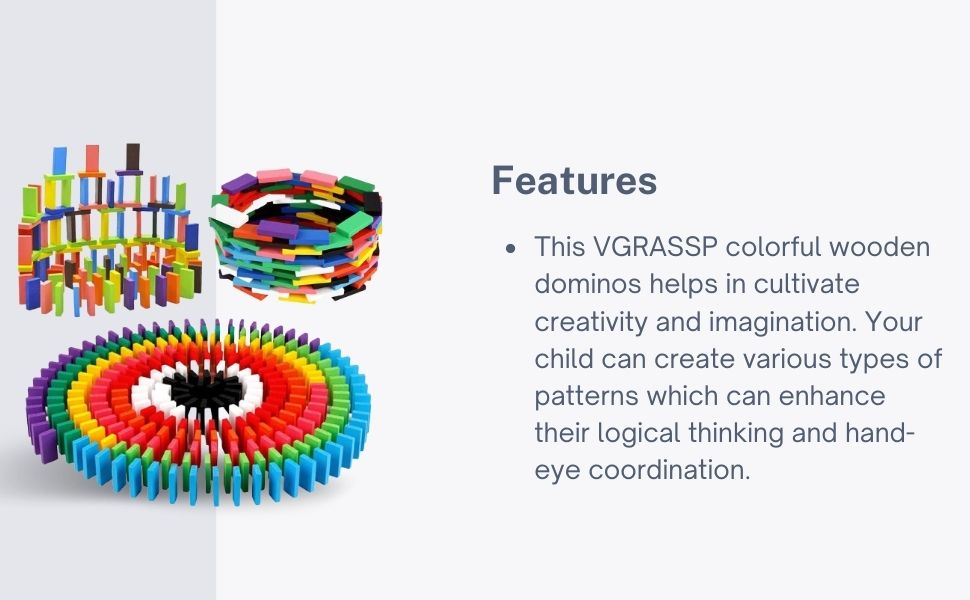 Features

• This VGRASSP colorful wooden dominos helps in cultivate creativity and imagination. Your child can create various types of patterns which can enhance their logical thinking and hand-eye coordination.